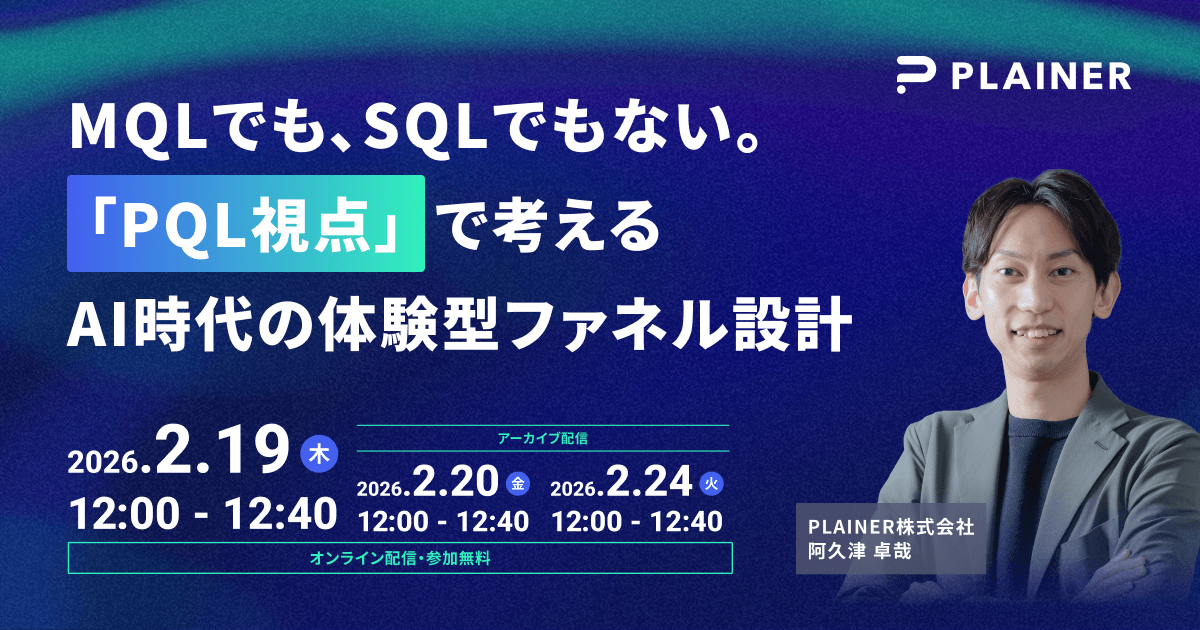 PLAINER

MQLでも、SQLでもない。
「PQL視点」で考える
AI時代の体験型ファネル設計

2026.2.19 木
12:00 - 12:40

アーカイブ配信

2026.2.20 金
12:00 - 12:40

2026.2.24 火
12:00 - 12:40

オンライン配信・参加無料

PLAINER株式会社
阿久津 卓哉